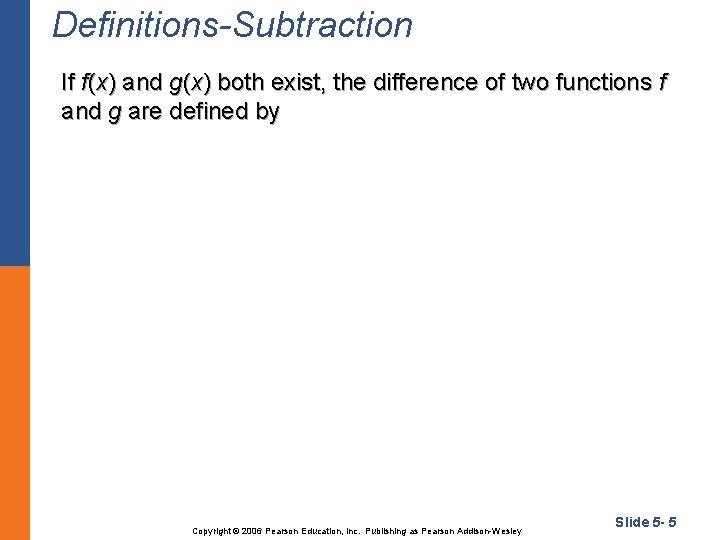 Definitions-Subtraction

If $f(x)$ and $g(x)$ both exist, the difference of two functions $f$ and $g$ are defined by

Copyright © 2006 Pearson Education, Inc. Publishing as Pearson Addison-Wesley

Slide 5- 5